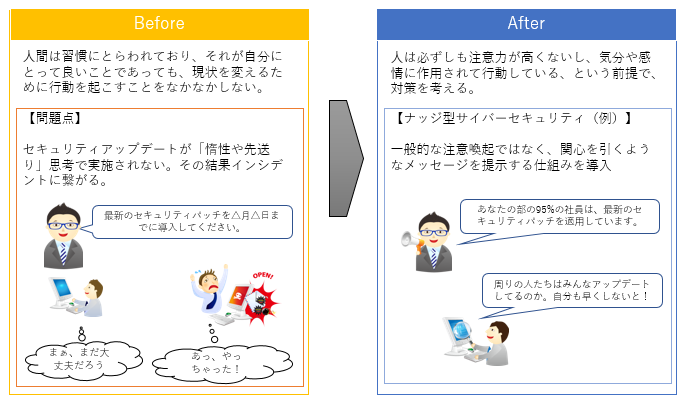 Before

人間は習慣にとらわれており、それが自分にとって良いことであっても、現状を変えるために行動を起こすことをなかなかしない。

【問題点】

セキュリティアップデートが「惰性や先送り」思考で実施されない。その結果インシデントに繋がる。

最新のセキュリティパッチを△月△日までに導入してください。

OPEN!

まぁ、まだ大丈夫だろう

あっ、やっちゃった！

After

人は必ずしも注意力が高くないし、気分や感情に作用されて行動している、という前提で、対策を考える。

【ナッジ型サイバーセキュリティ（例）】

一般的な注意喚起ではなく、関心を引くようなメッセージを提示する仕組みを導入

あなたの部の95%の社員は、最新のセキュリティパッチを適用しています。

周りの人たちはみんなアップデートしてるのか。自分も早くしないと！